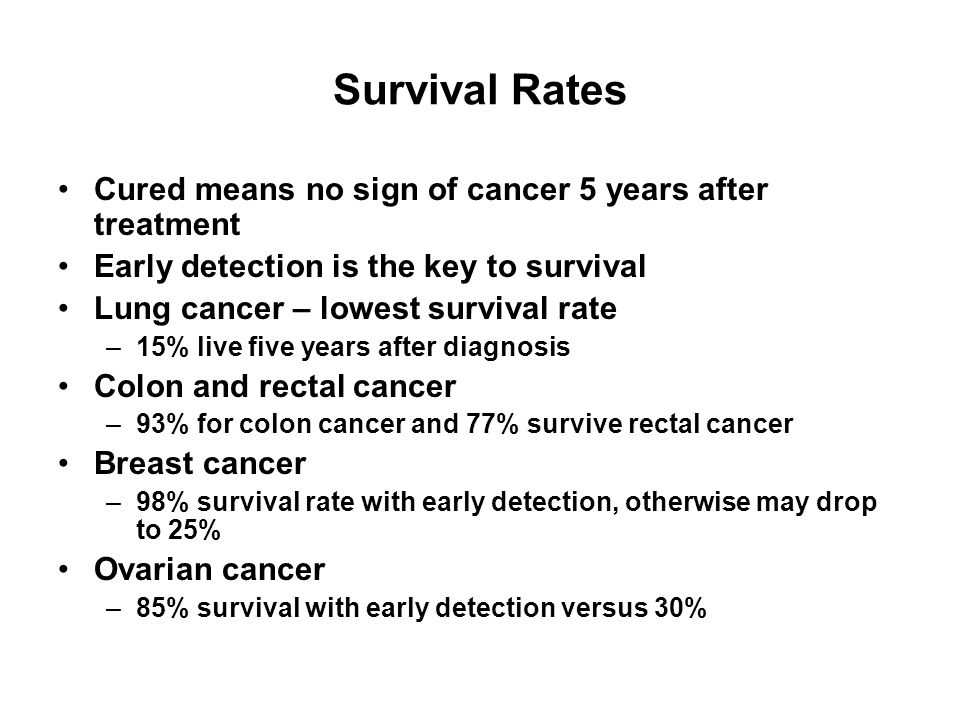 Survival Rates

• Cured means no sign of cancer 5 years after treatment
• Early detection is the key to survival
• Lung cancer – lowest survival rate
  – 15% live five years after diagnosis
• Colon and rectal cancer
  – 93% for colon cancer and 77% survive rectal cancer
• Breast cancer
  – 98% survival rate with early detection, otherwise may drop to 25%
• Ovarian cancer
  – 85% survival with early detection versus 30%